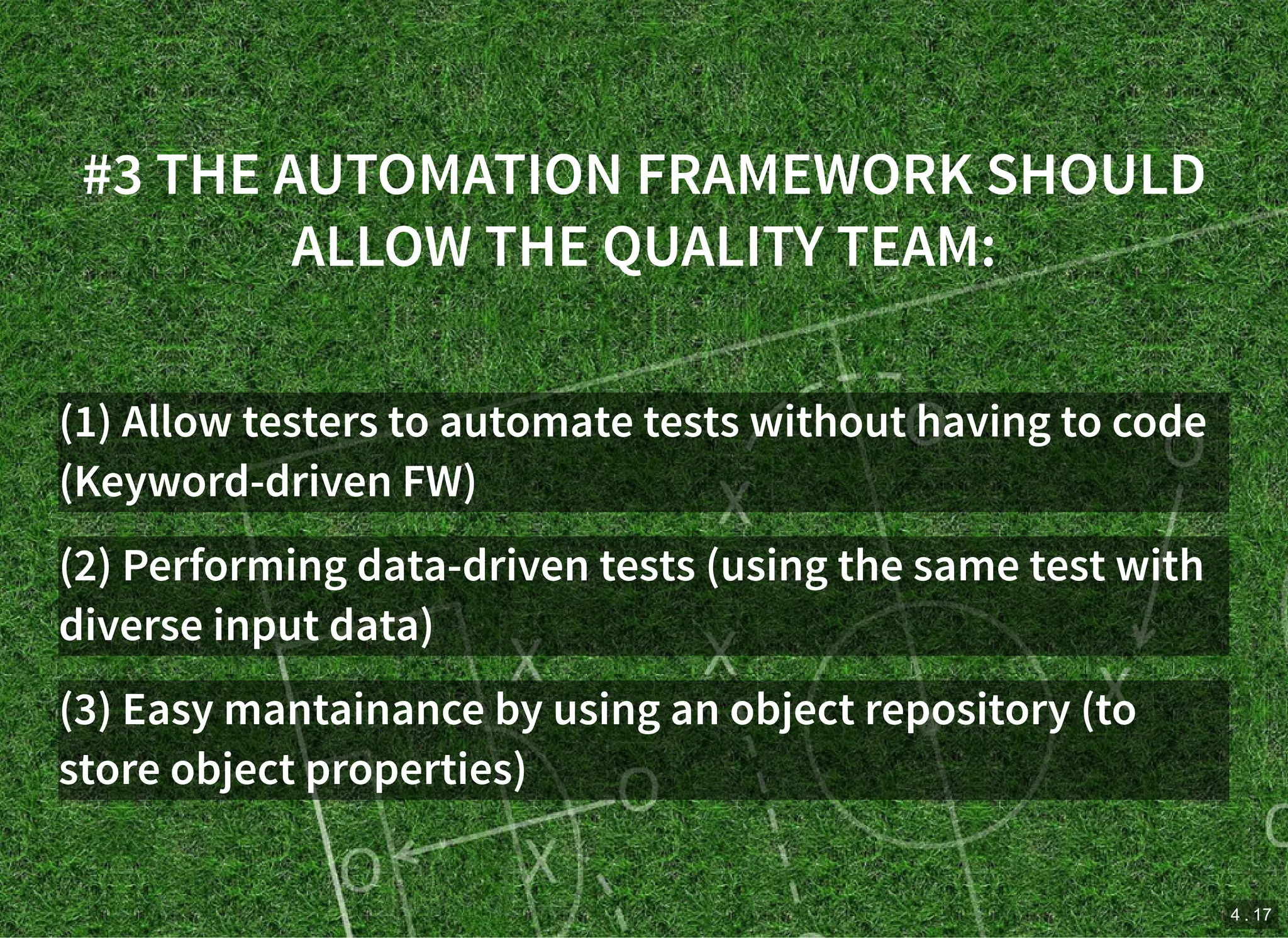 #3 THE AUTOMATION FRAMEWORK SHOULD ALLOW THE QUALITY TEAM:

(1) Allow testers to automate tests without having to code (Keyword-driven FW)

(2) Performing data-driven tests (using the same test with diverse input data)

(3) Easy mantainance by using an object repository (to store object properties)

4 . 17